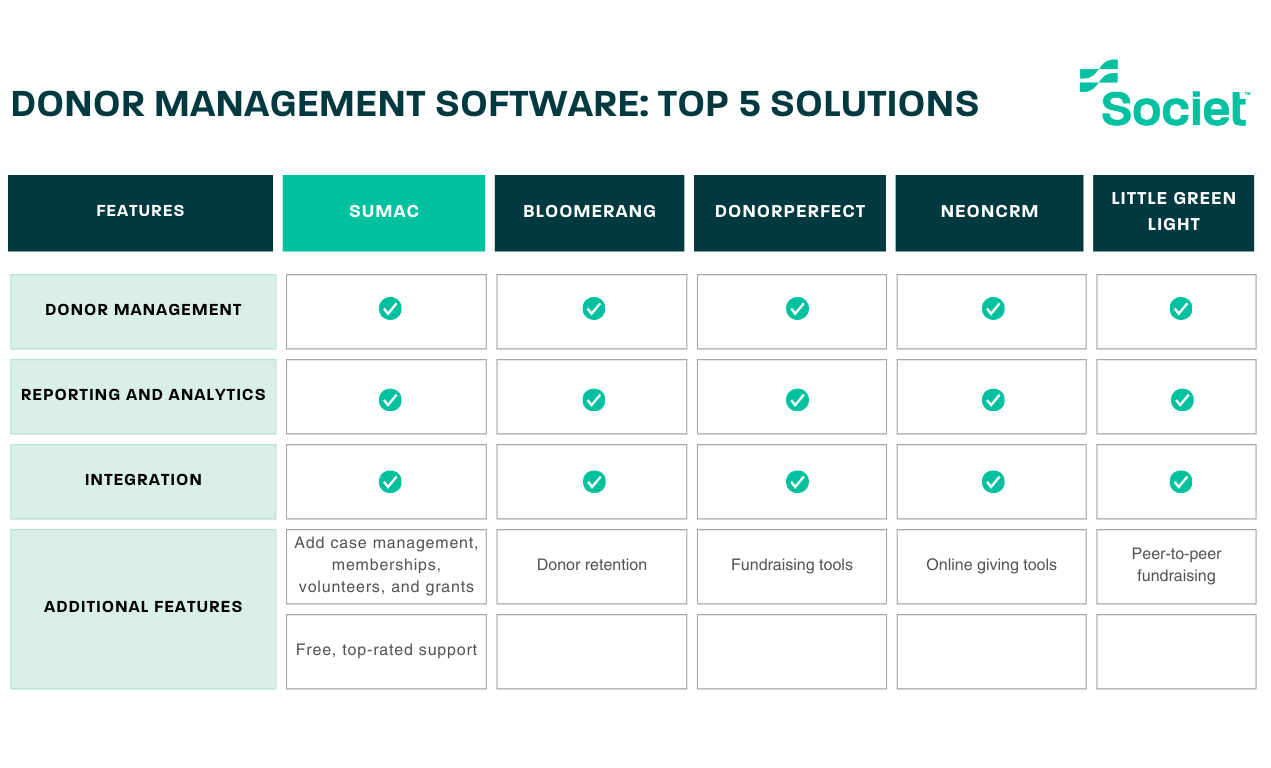 DONOR MANAGEMENT SOFTWARE: TOP 5 SOLUTIONS

Societ™

| FEATURES | SUMAC | BLOOMERANG | DONORPERFECT | NEONCRM | LITTLE GREEN LIGHT |
|---|---|---|---|---|---|
| DONOR MANAGEMENT | ✓ | ✓ | ✓ | ✓ | ✓ |
| REPORTING AND ANALYTICS | ✓ | ✓ | ✓ | ✓ | ✓ |
| INTEGRATION | ✓ | ✓ | ✓ | ✓ | ✓ |
| ADDITIONAL FEATURES | Add case management, memberships, volunteers, and grants | Donor retention | Fundraising tools | Online giving tools | Peer-to-peer fundraising |
| | Free, top-rated support | | | | |